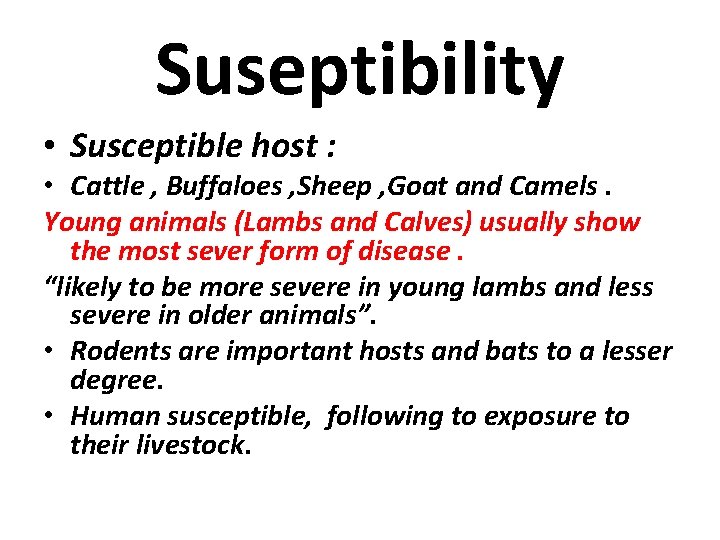 Suseptibility

• Susceptible host :

• Cattle , Buffaloes ,Sheep ,Goat and Camels .

Young animals (Lambs and Calves) usually show the most sever form of disease .

“likely to be more severe in young lambs and less severe in older animals”.

• Rodents are important hosts and bats to a lesser degree.

• Human susceptible, following to exposure to their livestock.